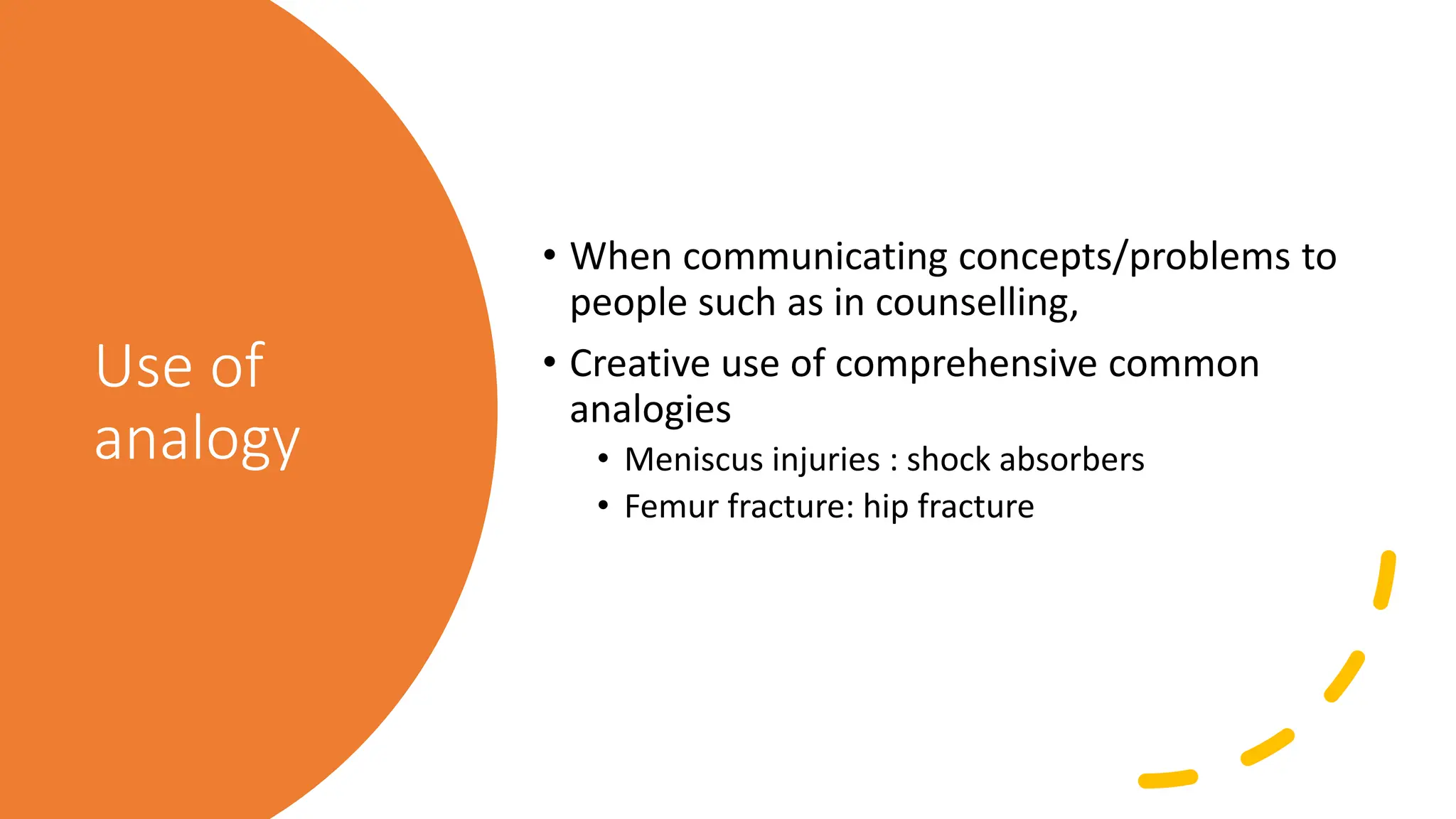 Use of analogy

• When communicating concepts/problems to people such as in counselling,
• Creative use of comprehensive common analogies
  • Meniscus injuries : shock absorbers
  • Femur fracture: hip fracture